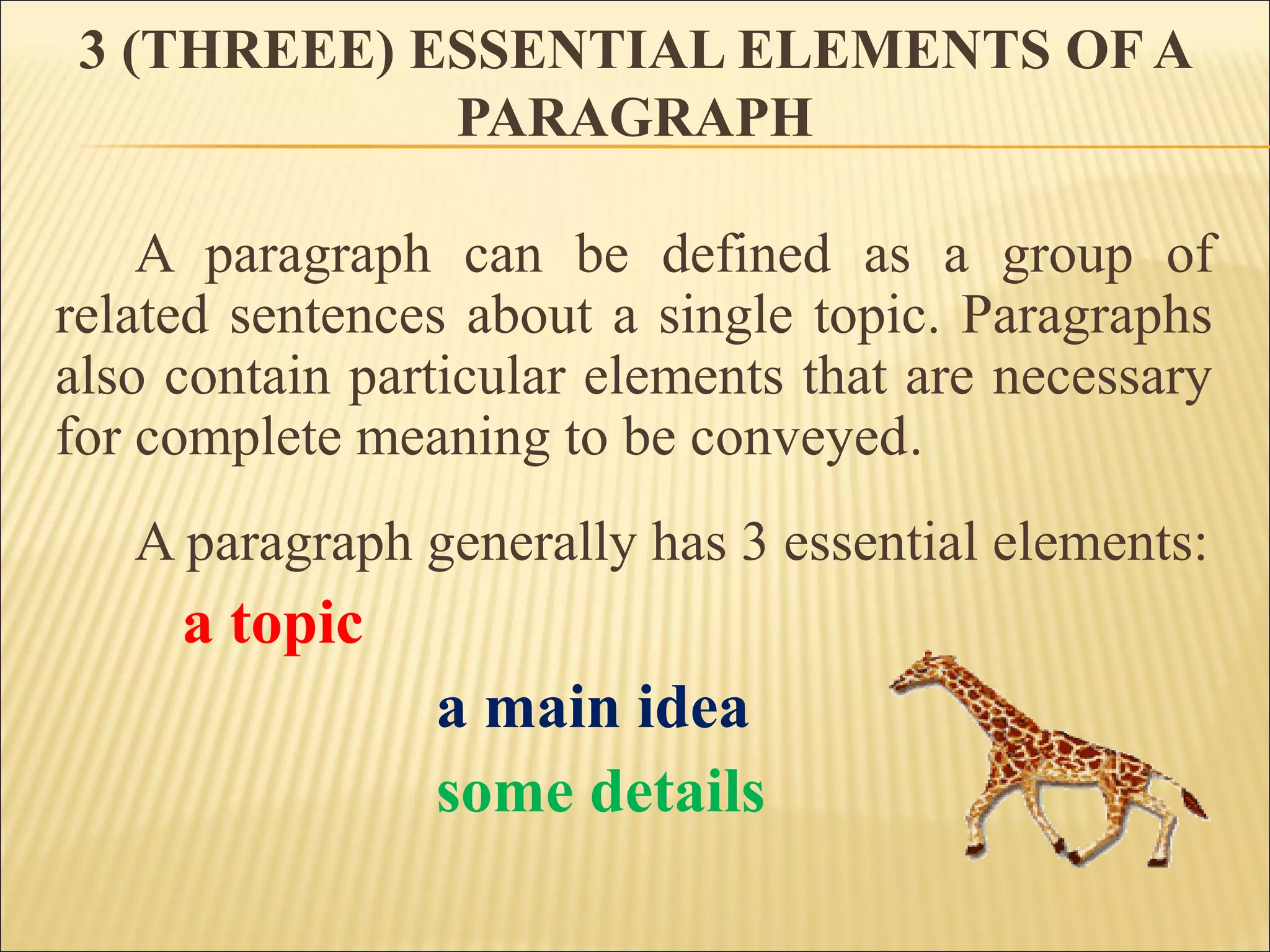 3 (THREEE) ESSENTIAL ELEMENTS OF A PARAGRAPH

A paragraph can be defined as a group of related sentences about a single topic. Paragraphs also contain particular elements that are necessary for complete meaning to be conveyed.

A paragraph generally has 3 essential elements:

a topic

a main idea

some details